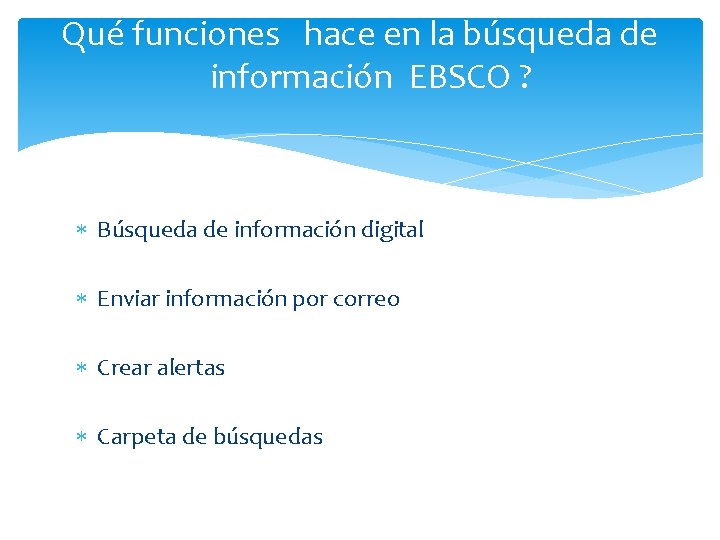 Qué funciones hace en la búsqueda de información EBSCO ?

* Búsqueda de información digital

* Enviar información por correo

* Crear alertas

* Carpeta de búsquedas